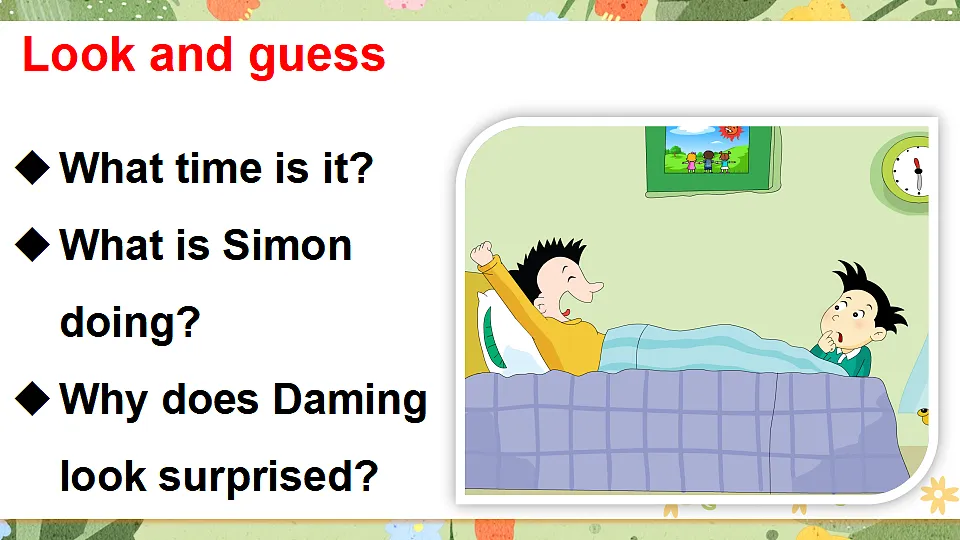 Look and guess

◆ What time is it?

◆ What is Simon doing?

◆ Why does Daming look surprised?